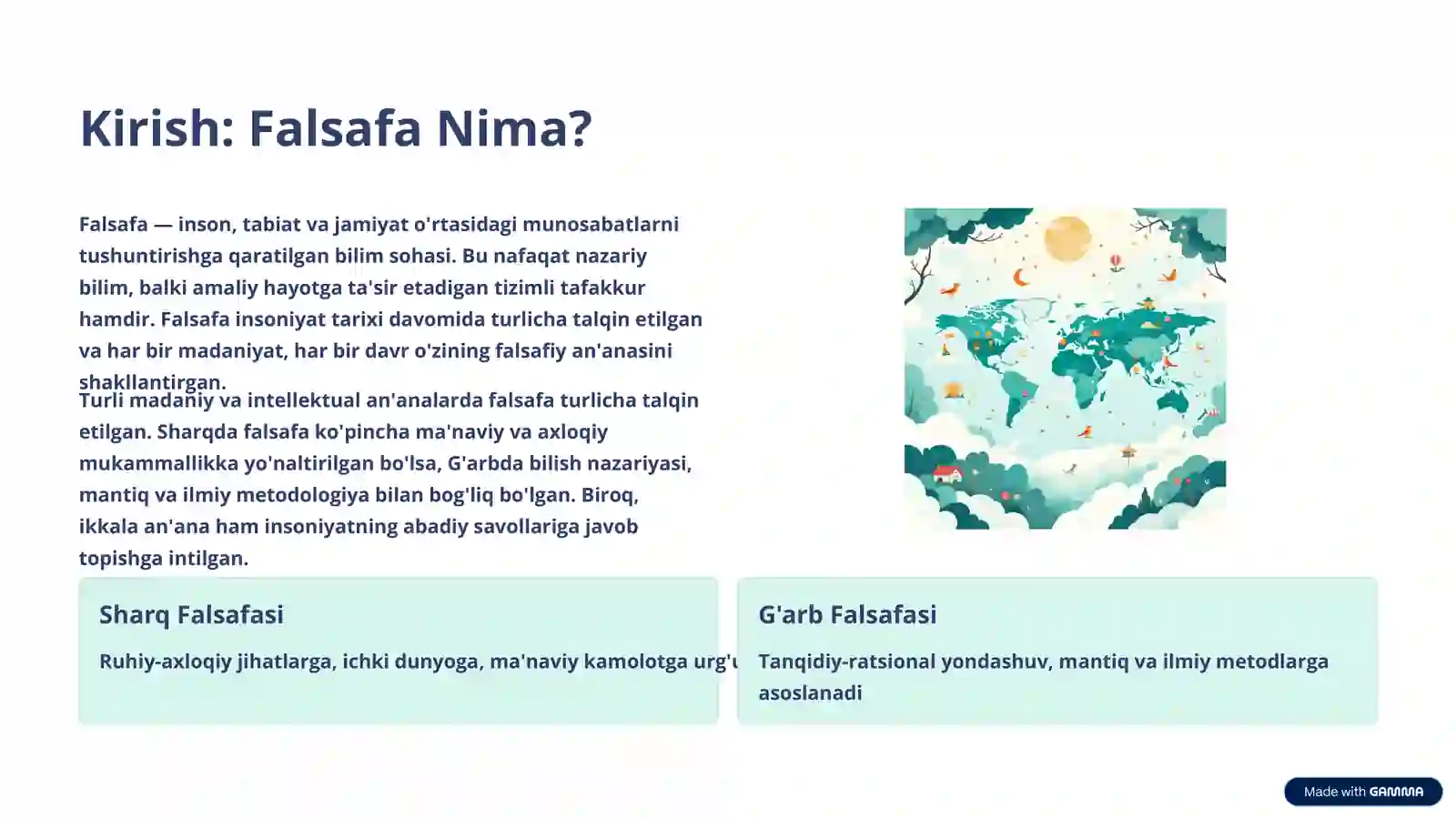 Kirish: Falsafa Nima?

Falsafa — inson, tabiat va jamiyat o'rtasidagi munosabatlarni tushuntirishga qaratilgan bilim sohasi. Bu nafaqat nazariy bilim, balki amaliy hayotga ta'sir etadigan tizimli tafakkur hamdir. Falsafa insoniyat tarixi davomida turlicha talqin etilgan va har bir madaniyat, har bir davr o'zining falsafiy an'anasini shakllantirgan.

Turli madaniy va intellektual an'analarda falsafa turlicha talqin etilgan. Sharqda falsafa ko'pincha ma'naviy va axloqiy mukammallikka yo'naltirilgan bo'lsa, G'arbda bilish nazariyasi, mantiq va ilmiy metodologiya bilan bog'liq bo'lgan. Biroq, ikkala an'ana ham insoniyatning abadiy savollariga javob topishga intilgan.

Sharq Falsafasi

Ruhiy-axloqiy jihatlarga, ichki dunyoga, ma'naviy kamolotga urg'u

G'arb Falsafasi

Tanqidiy-ratsional yondashuv, mantiq va ilmiy metodlarga asoslanadi

Made with GAMMA